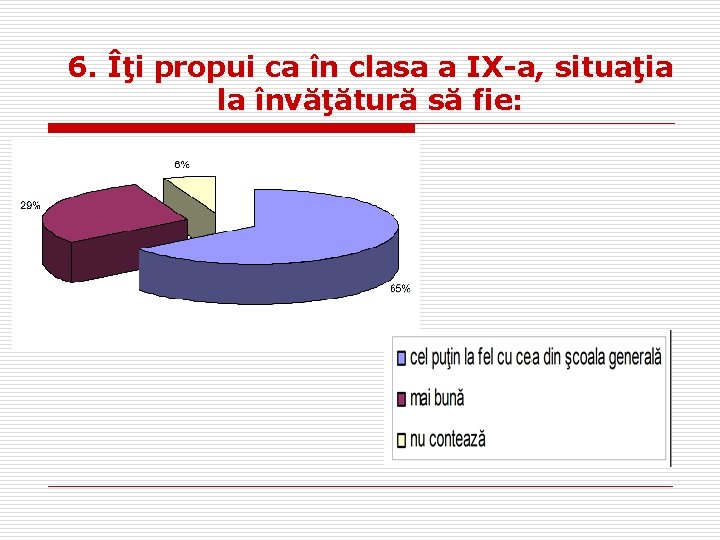 6. Îţi propui ca în clasa a IX-a, situaţia la învăţătură să fie:

6%

29%

65%

cel puţin la fel cu cea din şcoala generală

mai bună

nu contează